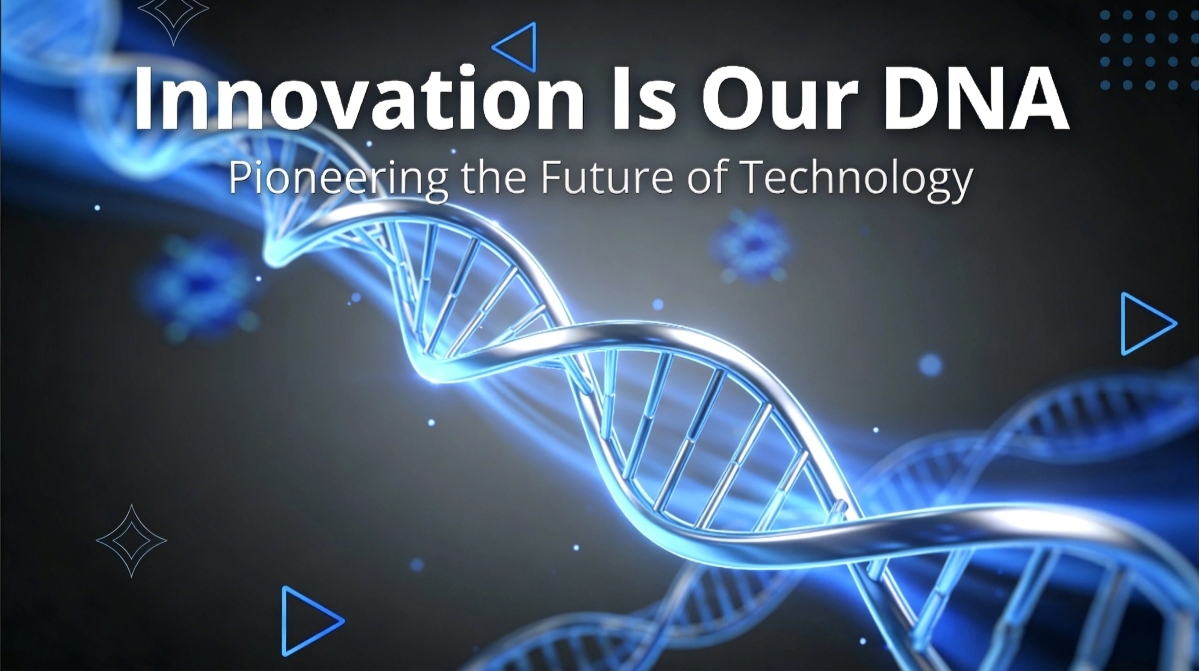 Innovation Is Our DNA
Pioneering the Future of Technology